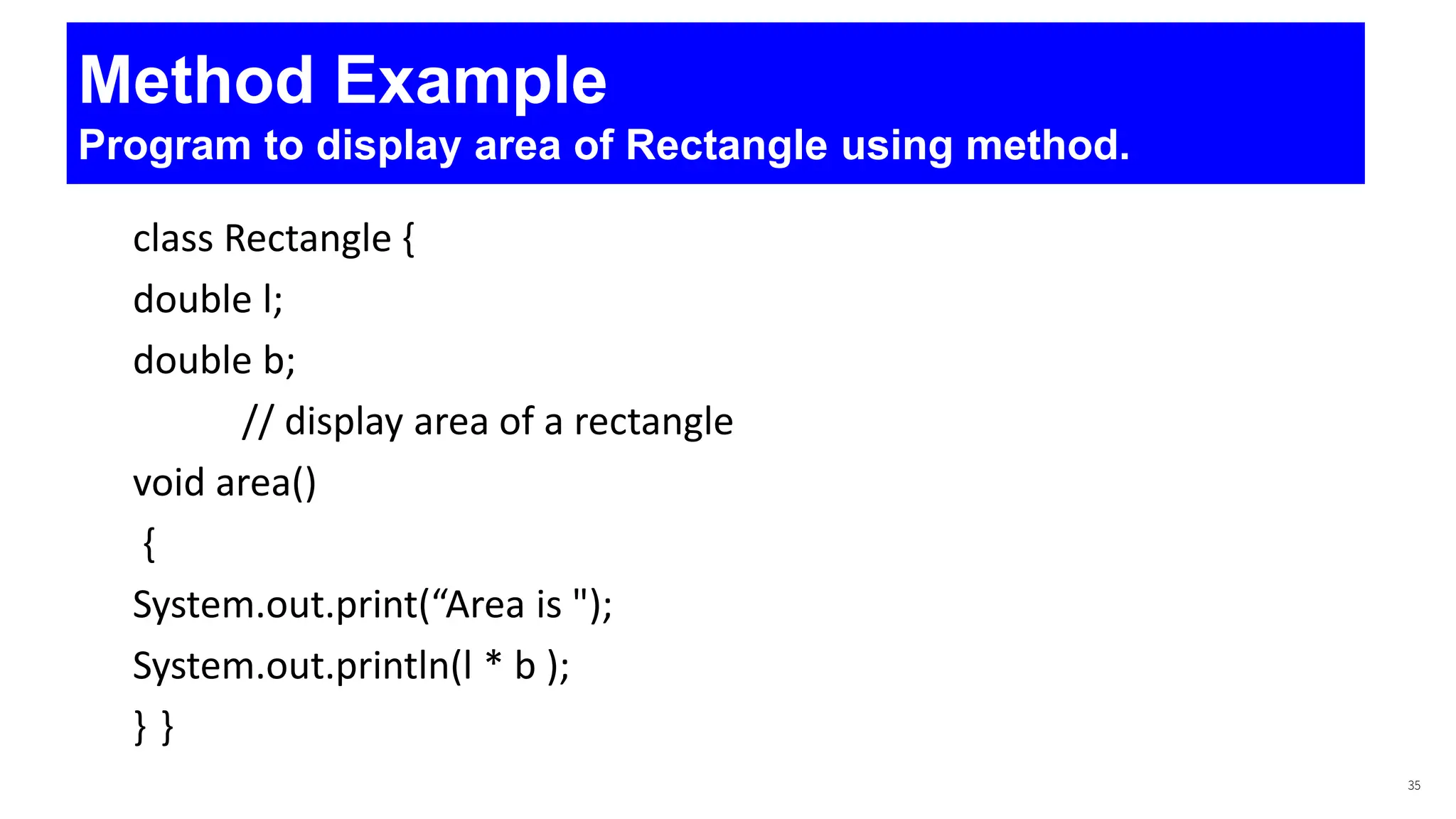 Method Example
Program to display area of Rectangle using method.

class Rectangle {
double l;
double b;
// display area of a rectangle
void area()
{
System.out.print(“Area is ");
System.out.println(l * b );
} }

35